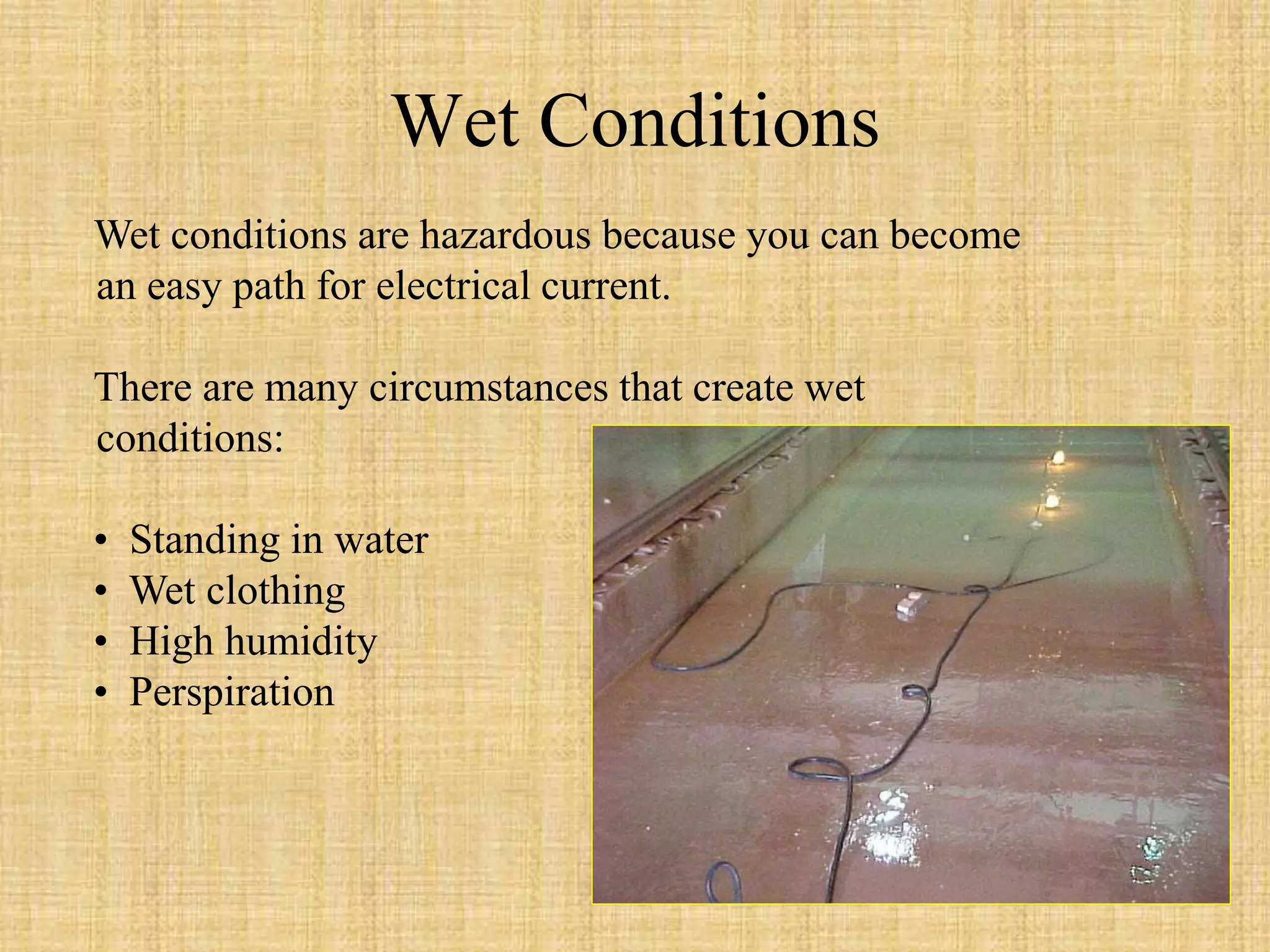 Wet Conditions

Wet conditions are hazardous because you can become an easy path for electrical current.

There are many circumstances that create wet conditions:

• Standing in water
• Wet clothing
• High humidity
• Perspiration